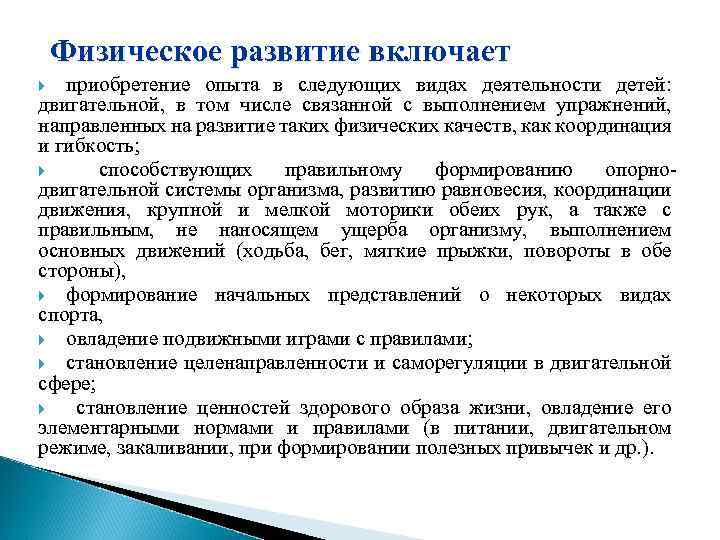 Физическое развитие включает

приобретение опыта в следующих видах деятельности детей: двигательной, в том числе связанной с выполнением упражнений, направленных на развитие таких физических качеств, как координация и гибкость;

способствующих правильному формированию опорно-двигательной системы организма, развитию равновесия, координации движения, крупной и мелкой моторики обеих рук, а также с правильным, не наносящем ущерба организму, выполнением основных движений (ходьба, бег, мягкие прыжки, повороты в обе стороны),

формирование начальных представлений о некоторых видах спорта,

овладение подвижными играми с правилами;

становление целенаправленности и саморегуляции в двигательной сфере;

становление ценностей здорового образа жизни, овладение его элементарными нормами и правилами (в питании, двигательном режиме, закаливании, при формировании полезных привычек и др.).